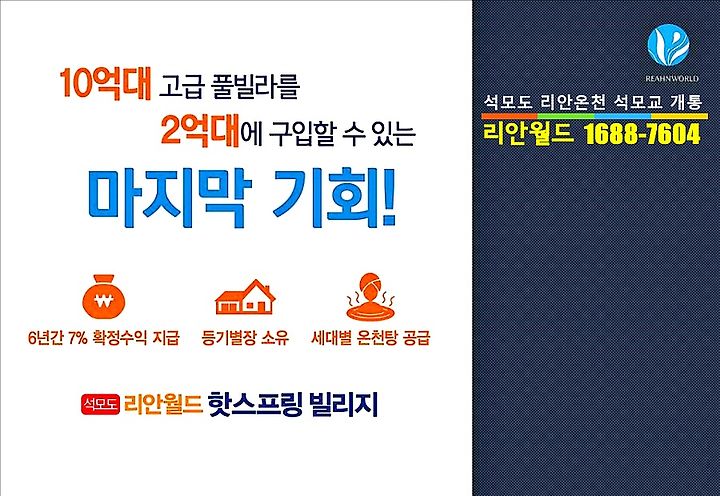 10억대 고급 풀빌라를
2억대에 구입할 수 있는

마지막 기회!

₩

6년간 7% 확정수익 지급

등기별장 소유

세대별 온천탕 공급

석모도 리안월드 핫스프링 빌리지

REAHNWORLD

석모도 리안온천 석모교 개통

리안월드 1688-7604